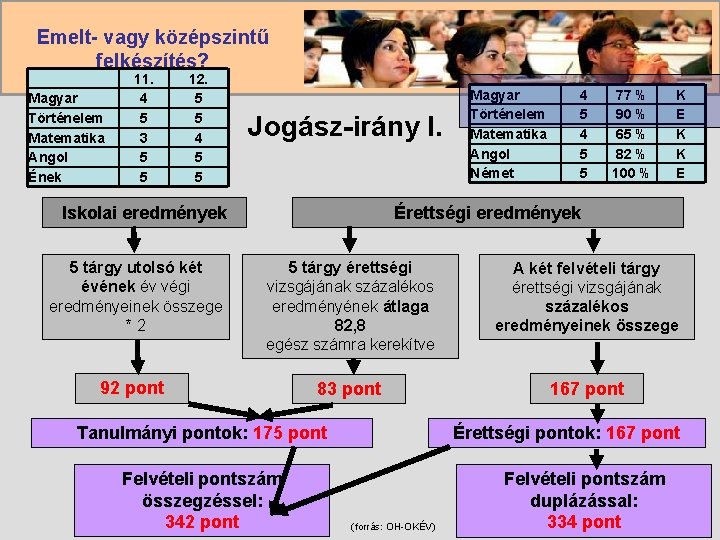 Emelt- vagy középszintű felkészítés?

| | 11. | 12. |
|---|---|---|
| Magyar | 4 | 5 |
| Történelem | 5 | 5 |
| Matematika | 3 | 4 |
| Angol | 5 | 5 |
| Ének | 5 | 5 |

Jogász-irány I.

| Magyar | 4 | 77 % | K |
|---|---|---|---|
| Történelem | 5 | 90 % | E |
| Matematika | 4 | 65 % | K |
| Angol | 5 | 82 % | K |
| Német | 5 | 100 % | E |

Iskolai eredmények

Érettségi eredmények

5 tárgy utolsó két évének év végi eredményeinek összege * 2

5 tárgy érettségi vizsgájának százalékos eredményének átlaga 82,8 egész számra kerekítve

A két felvételi tárgy érettségi vizsgájának százalékos eredményeinek összege

92 pont

83 pont

167 pont

Tanulmányi pontok: 175 pont

Érettségi pontok: 167 pont

Felvételi pontszám összegzéssel: 342 pont

(forrás: OH-OKÉV)

Felvételi pontszám duplázással: 334 pont